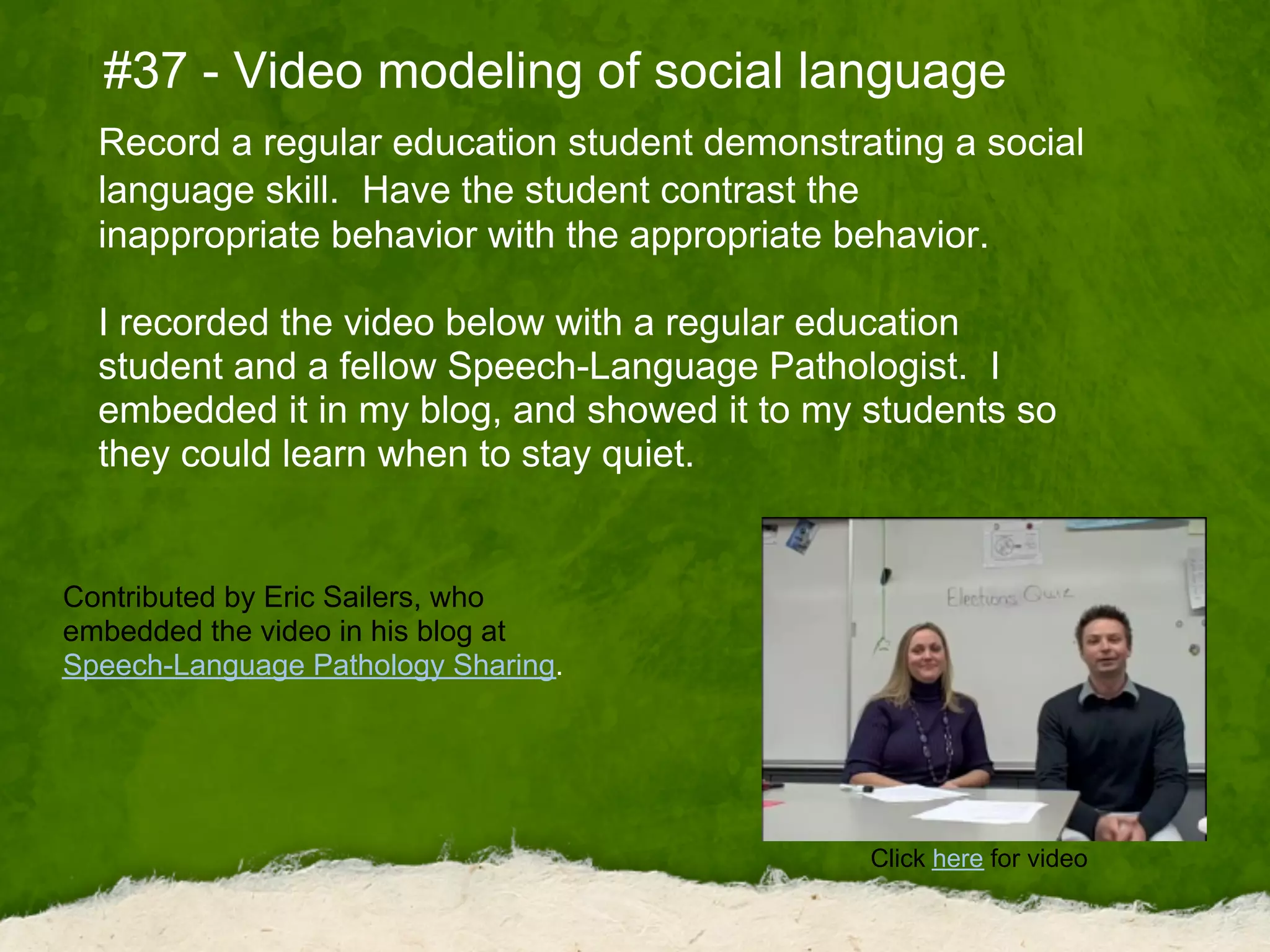 #37 - Video modeling of social language

Record a regular education student demonstrating a social language skill. Have the student contrast the inappropriate behavior with the appropriate behavior.

I recorded the video below with a regular education student and a fellow Speech-Language Pathologist. I embedded it in my blog, and showed it to my students so they could learn when to stay quiet.

Contributed by Eric Sailers, who embedded the video in his blog at Speech-Language Pathology Sharing.

Elections Quiz

Click here for video